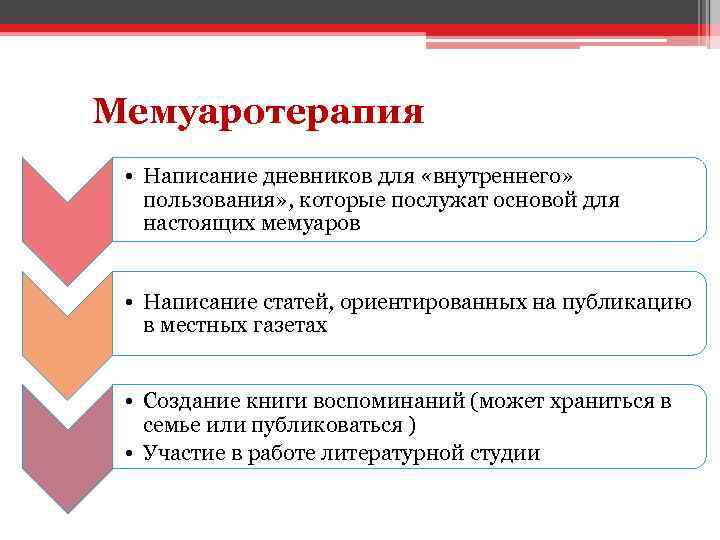 Мемуаротерапия

• Написание дневников для «внутреннего» пользования», которые послужат основой для настоящих мемуаров

• Написание статей, ориентированных на публикацию в местных газетах

• Создание книги воспоминаний (может храниться в семье или публиковаться )
• Участие в работе литературной студии